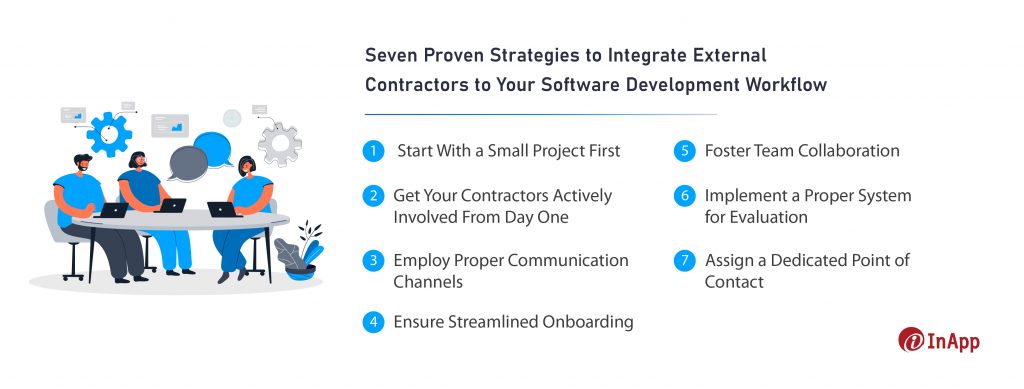 Seven Proven Strategies to Integrate External Contractors to Your Software Development Workflow

1 Start With a Small Project First

2 Get Your Contractors Actively Involved From Day One

3 Employ Proper Communication Channels

4 Ensure Streamlined Onboarding

5 Foster Team Collaboration

6 Implement a Proper System for Evaluation

7 Assign a Dedicated Point of Contact

InApp